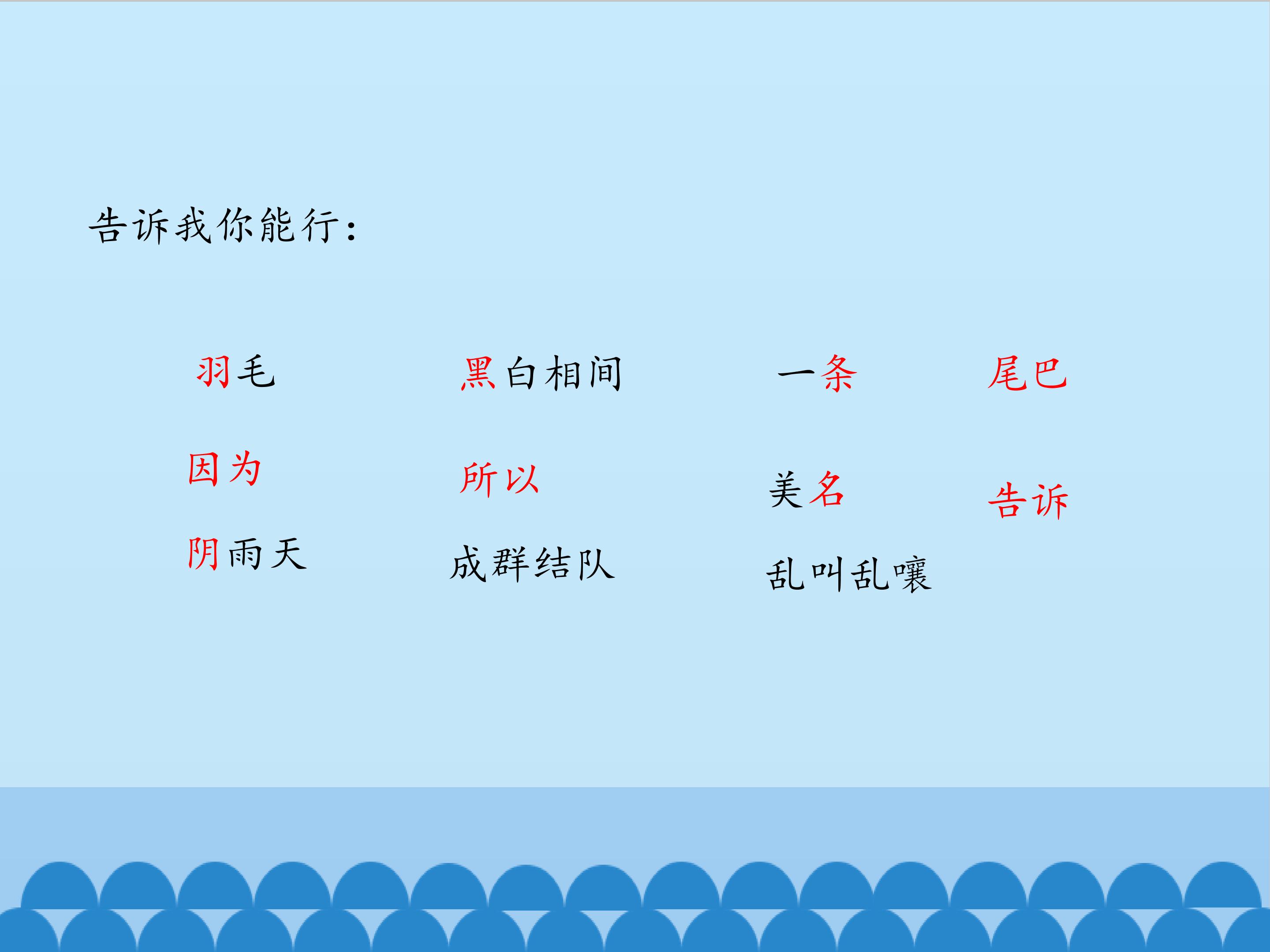 告诉我你能行：

羽毛 黑白相间 一条 尾巴

因为 所以 美名 告诉

阴雨天 成群结队 乱叫乱嚷